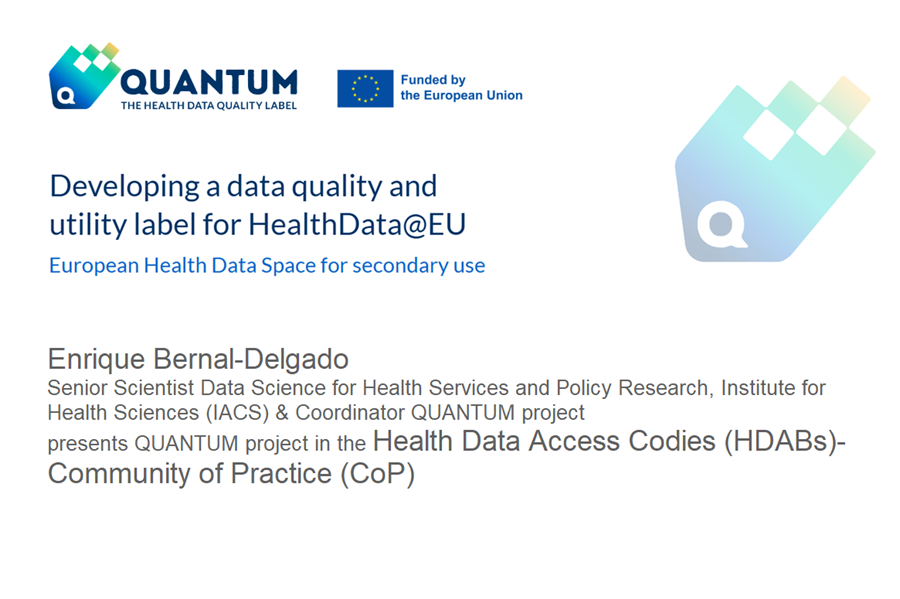 Q QUANTUM
THE HEALTH DATA QUALITY LABEL

Funded by
the European Union

Q

Developing a data quality and utility label for HealthData@EU

European Health Data Space for secondary use

Enrique Bernal-Delgado
Senior Scientist Data Science for Health Services and Policy Research, Institute for Health Sciences (IACS) & Coordinator QUANTUM project
presents QUANTUM project in the Health Data Access Codies (HDABs)-Community of Practice (CoP)